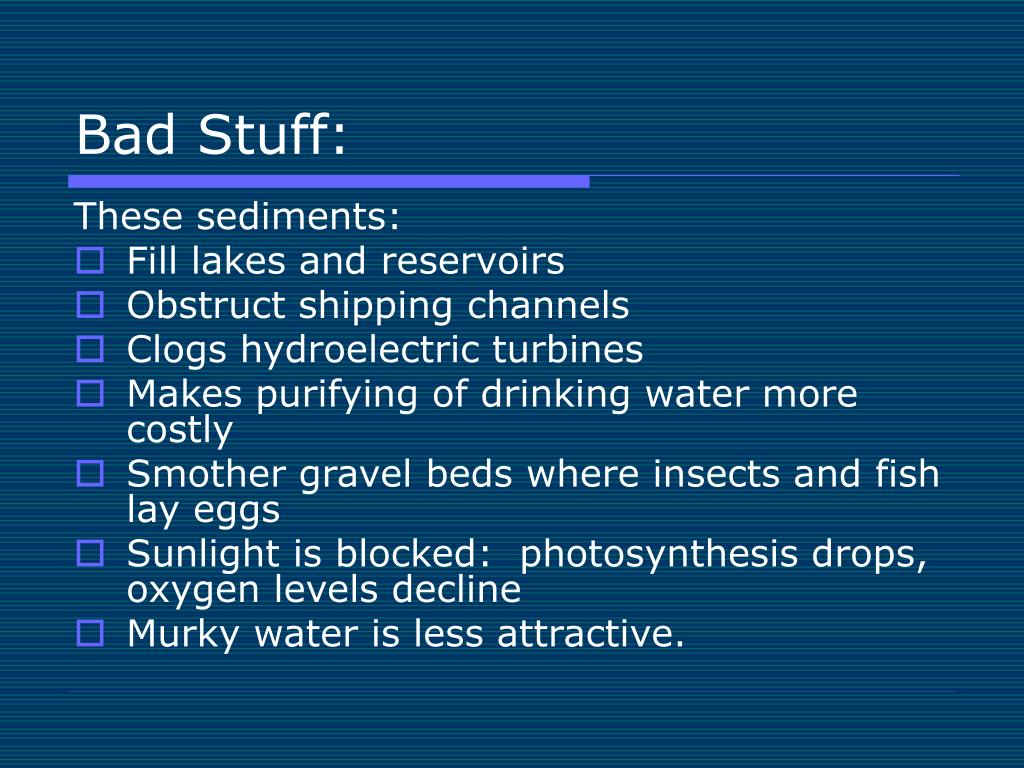 Bad Stuff:

These sediments:
- Fill lakes and reservoirs
- Obstruct shipping channels
- Clogs hydroelectric turbines
- Makes purifying of drinking water more costly
- Smother gravel beds where insects and fish lay eggs
- Sunlight is blocked: photosynthesis drops, oxygen levels decline
- Murky water is less attractive.